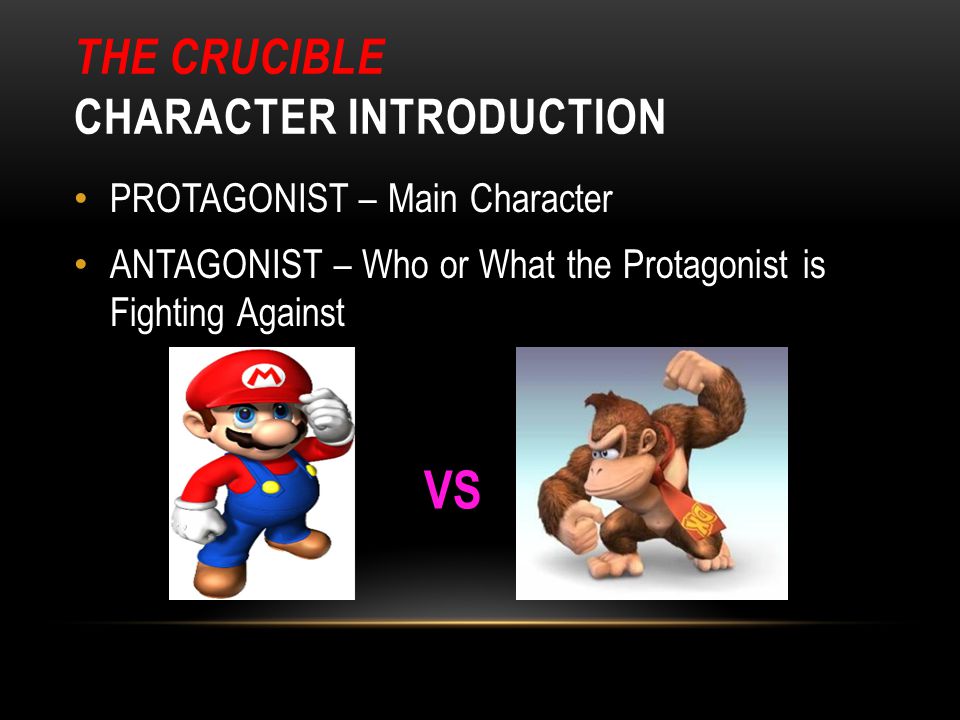 THE CRUCIBLE
CHARACTER INTRODUCTION

• PROTAGONIST – Main Character
• ANTAGONIST – Who or What the Protagonist is Fighting Against

M

VS

DK